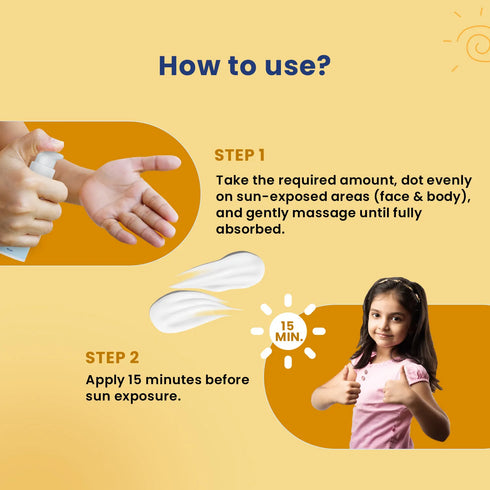 How to use?

STEP 1

Take the required amount, dot evenly on sun-exposed areas (face & body), and gently massage until fully absorbed.

15 MIN.

STEP 2

Apply 15 minutes before sun exposure.